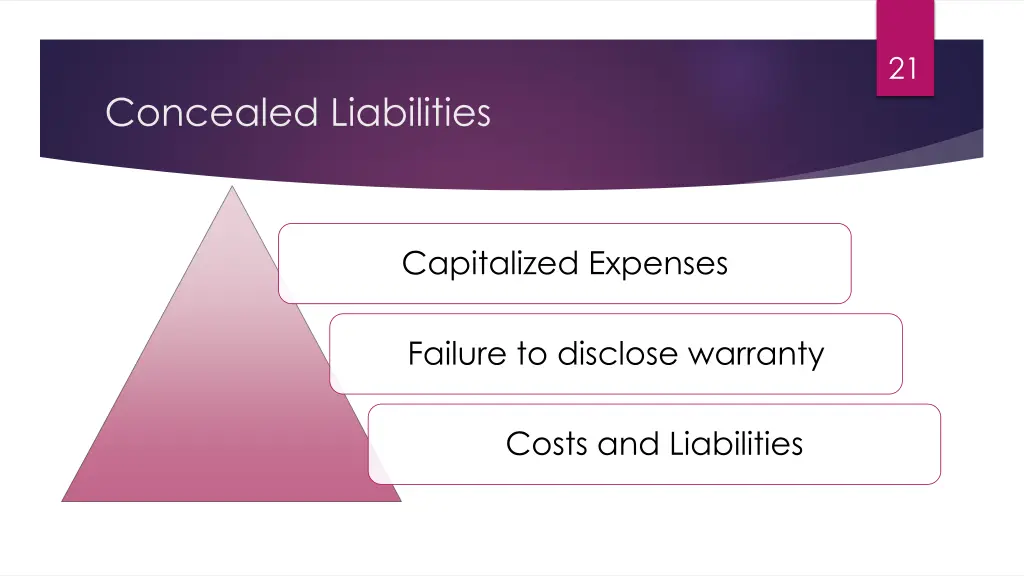 21

Concealed Liabilities

Capitalized Expenses

Failure to disclose warranty

Costs and Liabilities